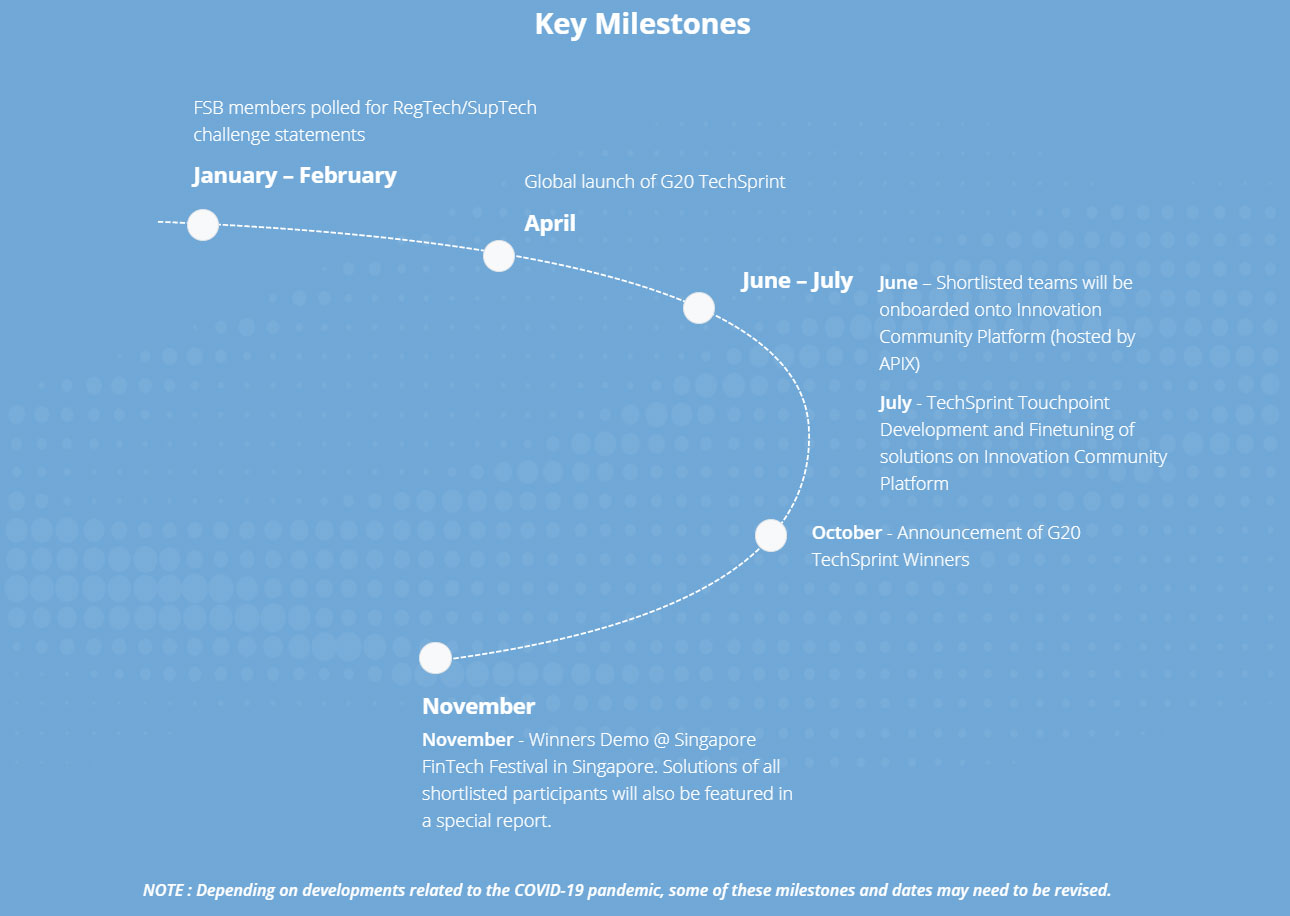 Key Milestones

FSB members polled for RegTech/SupTech challenge statements

January – February

Global launch of G20 TechSprint

April

June – July

June – Shortlisted teams will be onboarded onto Innovation Community Platform (hosted by APIX)

July - TechSprint Touchpoint Development and Finetuning of solutions on Innovation Community Platform

October - Announcement of G20 TechSprint Winners

November

November - Winners Demo @ Singapore FinTech Festival in Singapore. Solutions of all shortlisted participants will also be featured in a special report.

NOTE : Depending on developments related to the COVID-19 pandemic, some of these milestones and dates may need to be revised.